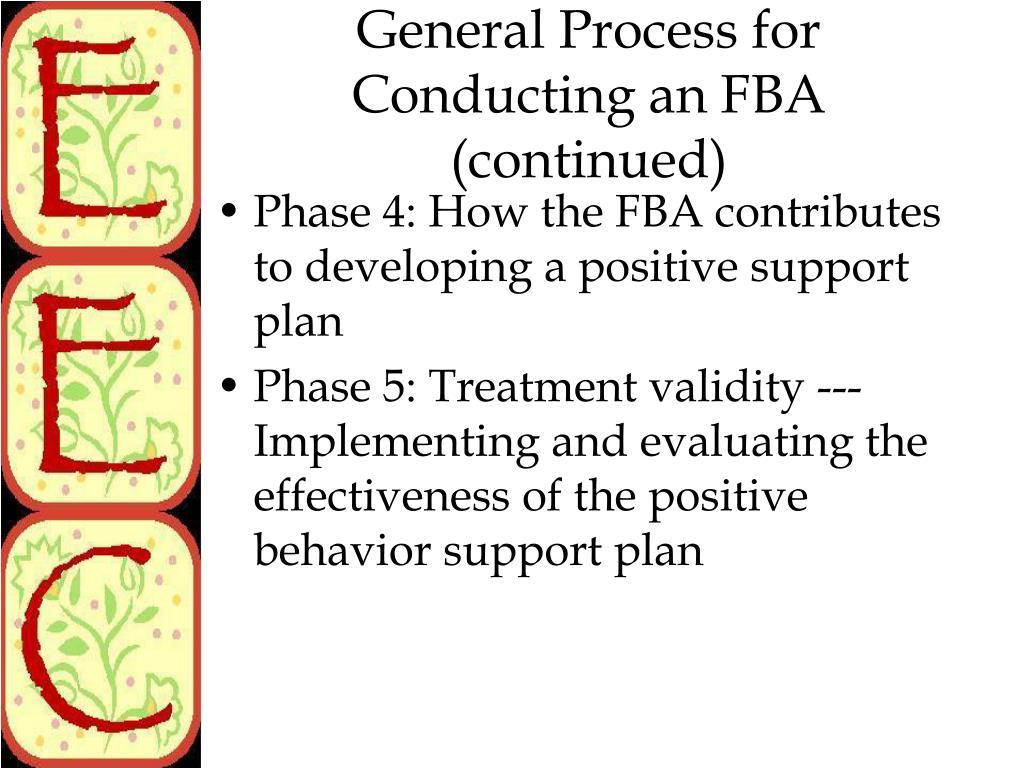 E
E
C

General Process for Conducting an FBA (continued)

• Phase 4: How the FBA contributes to developing a positive support plan
• Phase 5: Treatment validity --- Implementing and evaluating the effectiveness of the positive behavior support plan